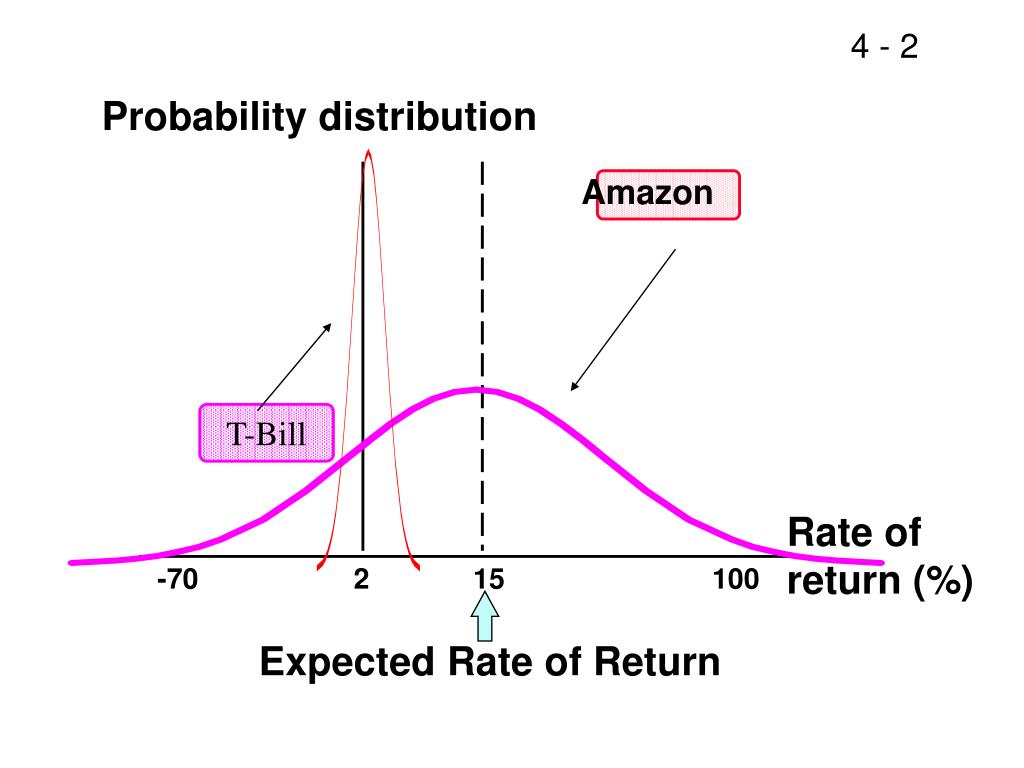 4 - 2

Probability distribution

Amazon

T-Bill

Rate of return (%)

-70

2

15

100

Expected Rate of Return